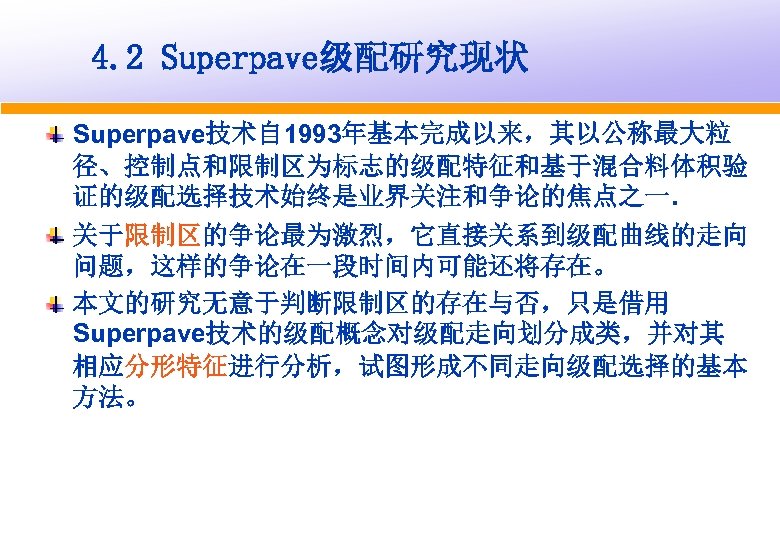 4.2 Superpave级配研究现状

Superpave技术自1993年基本完成以来，其以公称最大粒径、控制点和限制区为标志的级配特征和基于混合料体积验证的级配选择技术始终是业界关注和争论的焦点之一.

关于限制区的争论最为激烈，它直接关系到级配曲线的走向问题，这样的争论在一段时间内可能还将存在。

本文的研究无意于判断限制区的存在与否，只是借用Superpave技术的级配概念对级配走向划分成类，并对其相应分形特征进行分析，试图形成不同走向级配选择的基本方法。